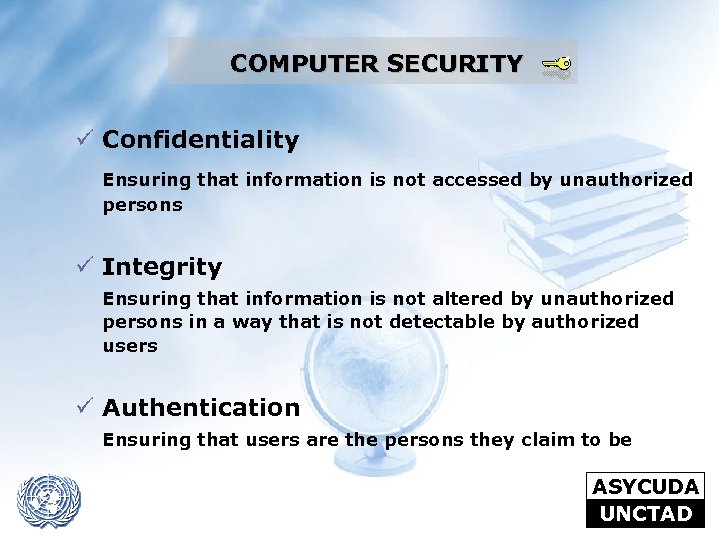 COMPUTER SECURITY

✓ Confidentiality

Ensuring that information is not accessed by unauthorized persons

✓ Integrity

Ensuring that information is not altered by unauthorized persons in a way that is not detectable by authorized users

✓ Authentication

Ensuring that users are the persons they claim to be

ASYCUDA
UNCTAD